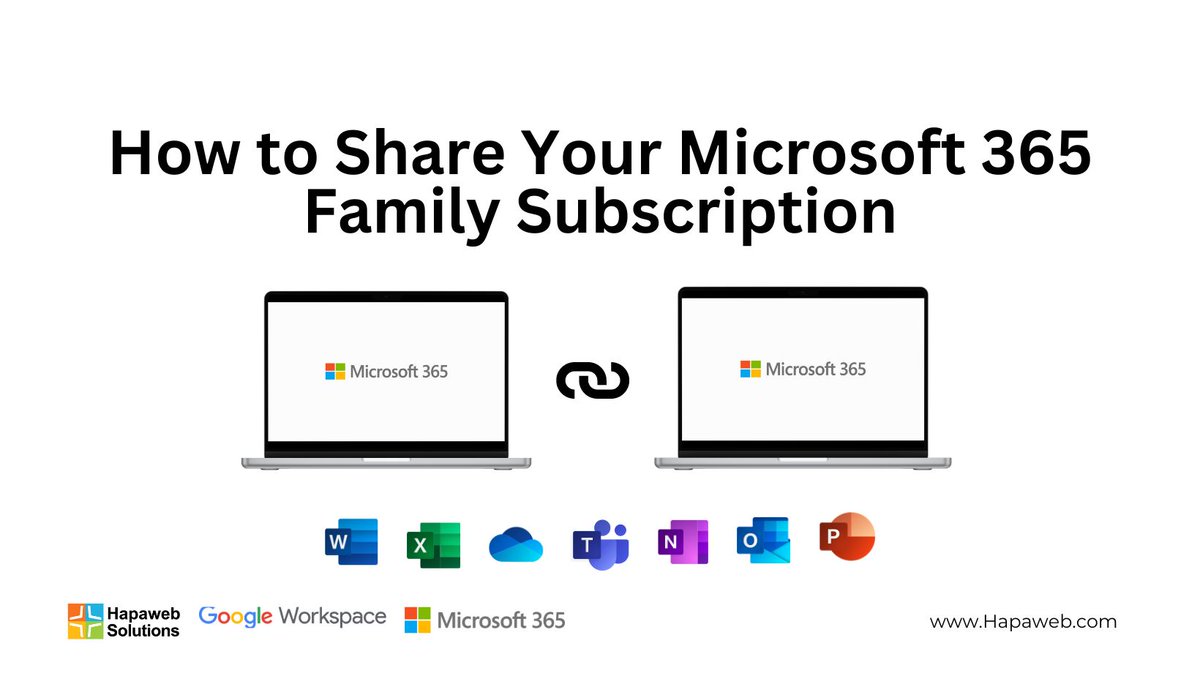 How to Share Your Microsoft 365 Family Subscription

Microsoft 365

Microsoft 365

W X T N O P

Hapaweb Solutions Google Workspace Microsoft 365

www.Hapaweb.com